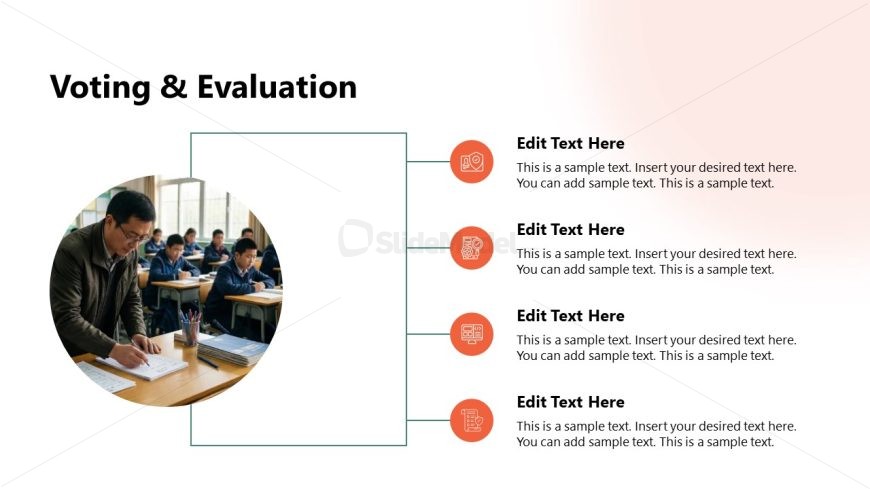 Voting & Evaluation

SlideModel

Edit Text Here
This is a sample text. Insert your desired text here. You can add sample text. This is a sample text.

Edit Text Here
This is a sample text. Insert your desired text here. You can add sample text. This is a sample text.

Edit Text Here
This is a sample text. Insert your desired text here. You can add sample text. This is a sample text.

Edit Text Here
This is a sample text. Insert your desired text here. You can add sample text. This is a sample text.